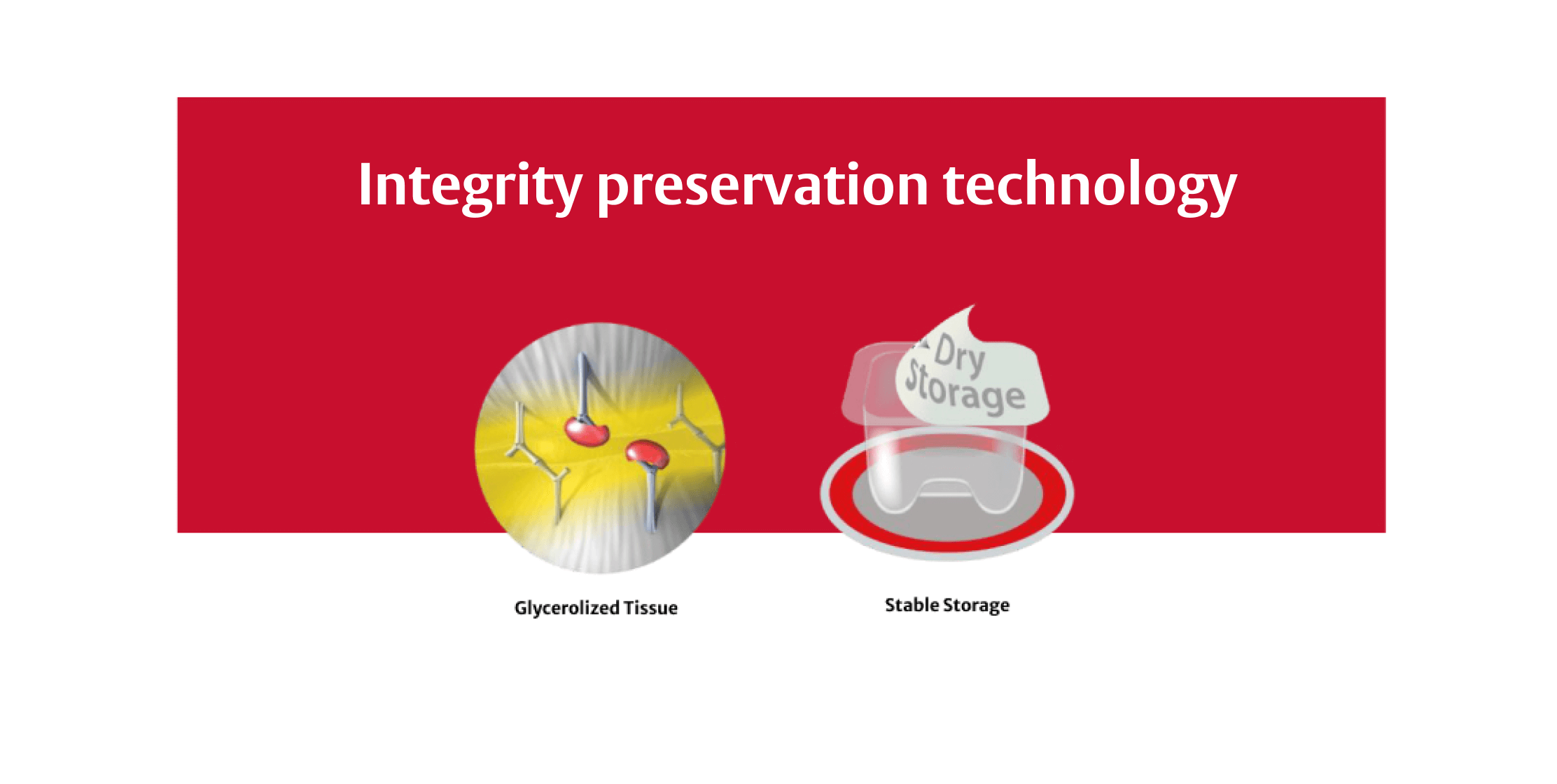 Integrity preservation technology

Dry Storage

Glycerolized Tissue

Stable Storage